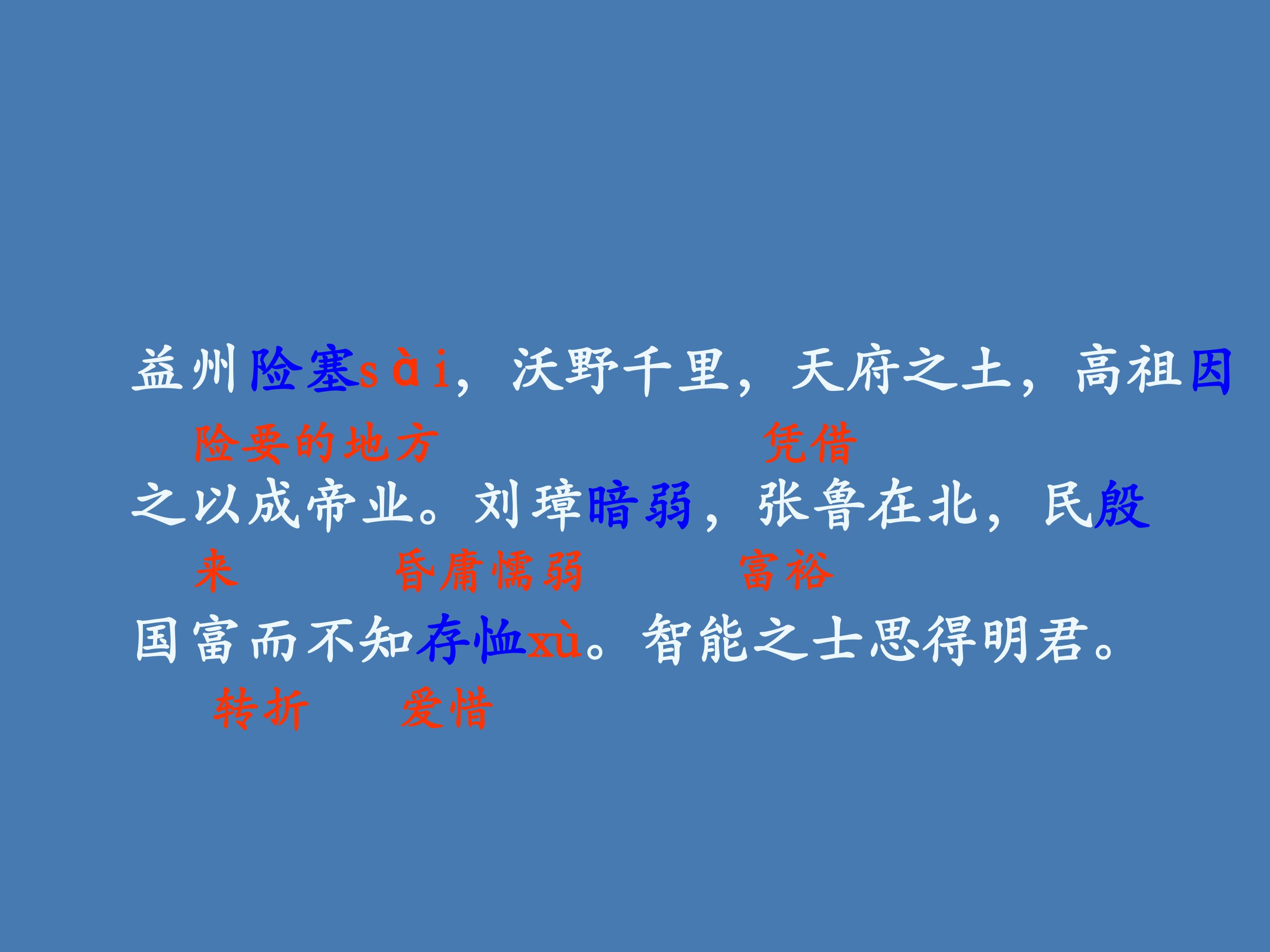 益州险塞sài，沃野千里，天府之土，高祖因

险要的地方　　　　　凭借

之以成帝业。刘璋暗弱，张鲁在北，民殷

来　　　昏庸懦弱　　　富裕

国富而不知存恤xù。智能之士思得明君。

转折　　爱惜